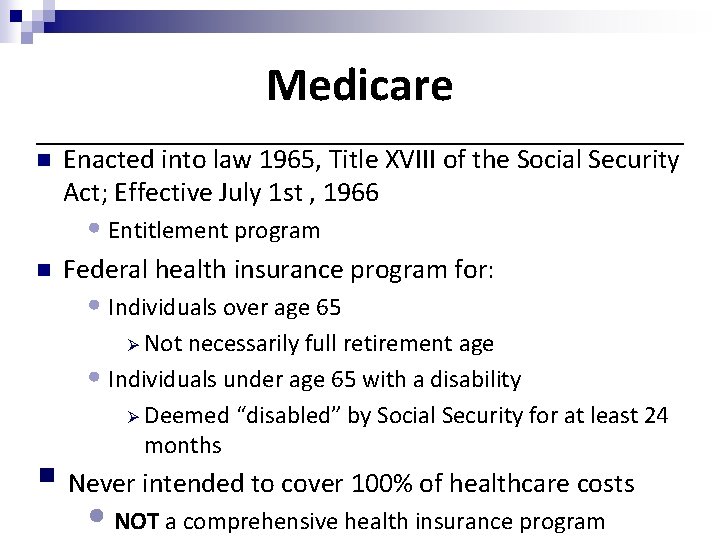 Medicare

Enacted into law 1965, Title XVIII of the Social Security Act; Effective July 1st , 1966

Entitlement program

Federal health insurance program for:

Individuals over age 65

Not necessarily full retirement age

Individuals under age 65 with a disability

Deemed “disabled” by Social Security for at least 24 months

Never intended to cover 100% of healthcare costs

NOT a comprehensive health insurance program